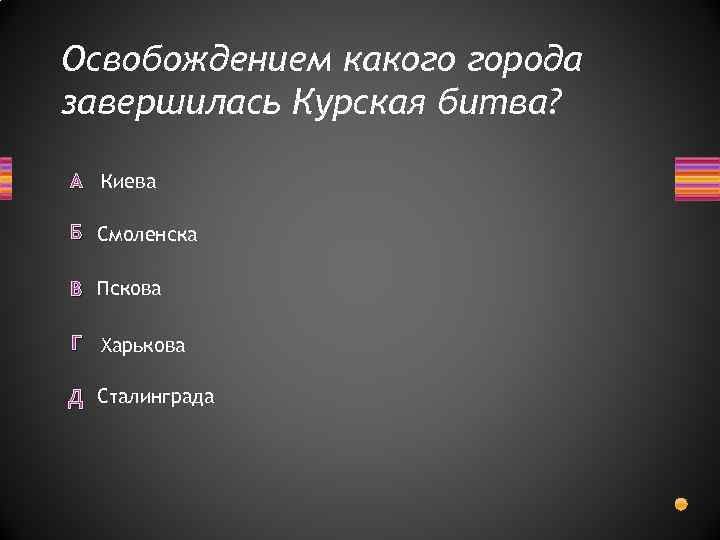 Освобождением какого города завершилась Курская битва?

А Киева

Б Смоленска

В Пскова

Г Харькова

Д Сталинграда